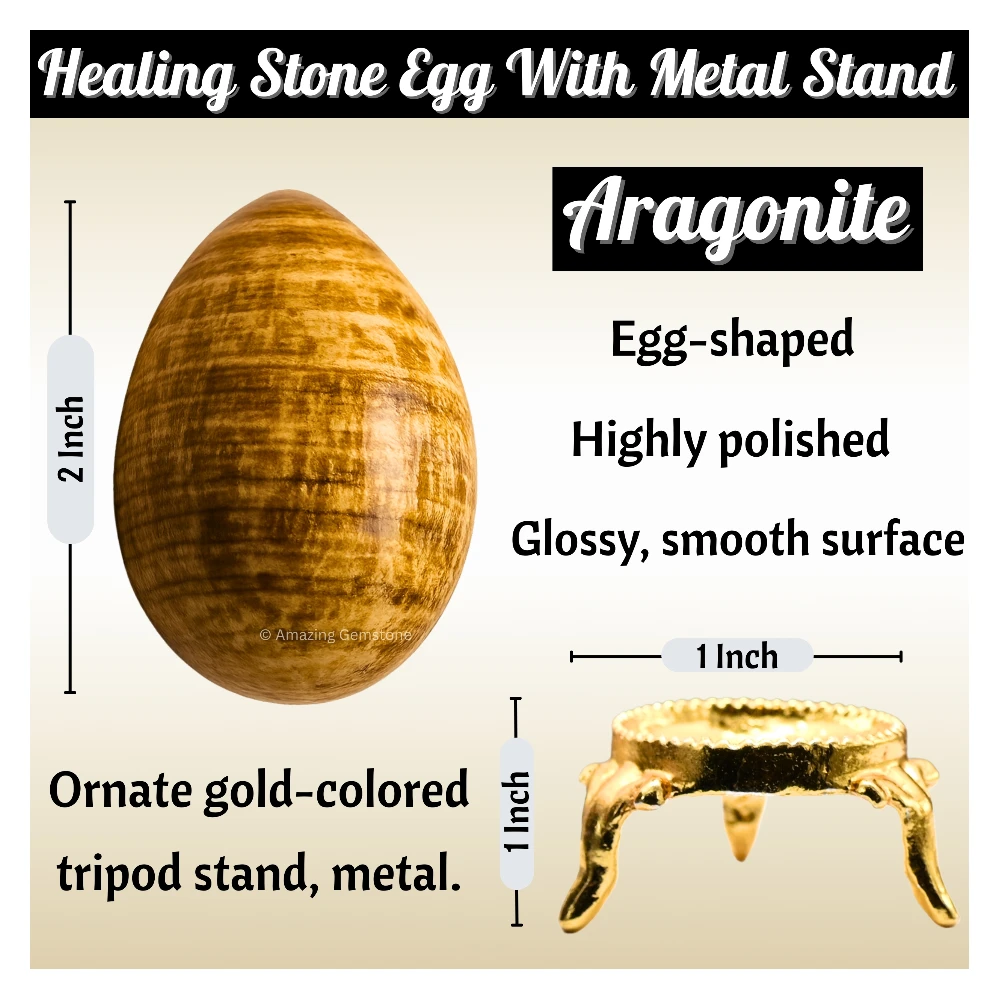 Healing Stone Egg With Metal Stand

Aragonite

Egg-shaped

Highly polished

Glossy, smooth surface

2 Inch

© Amazing Gemstone

1 Inch

1 Inch

Ornate gold-colored tripod stand, metal.